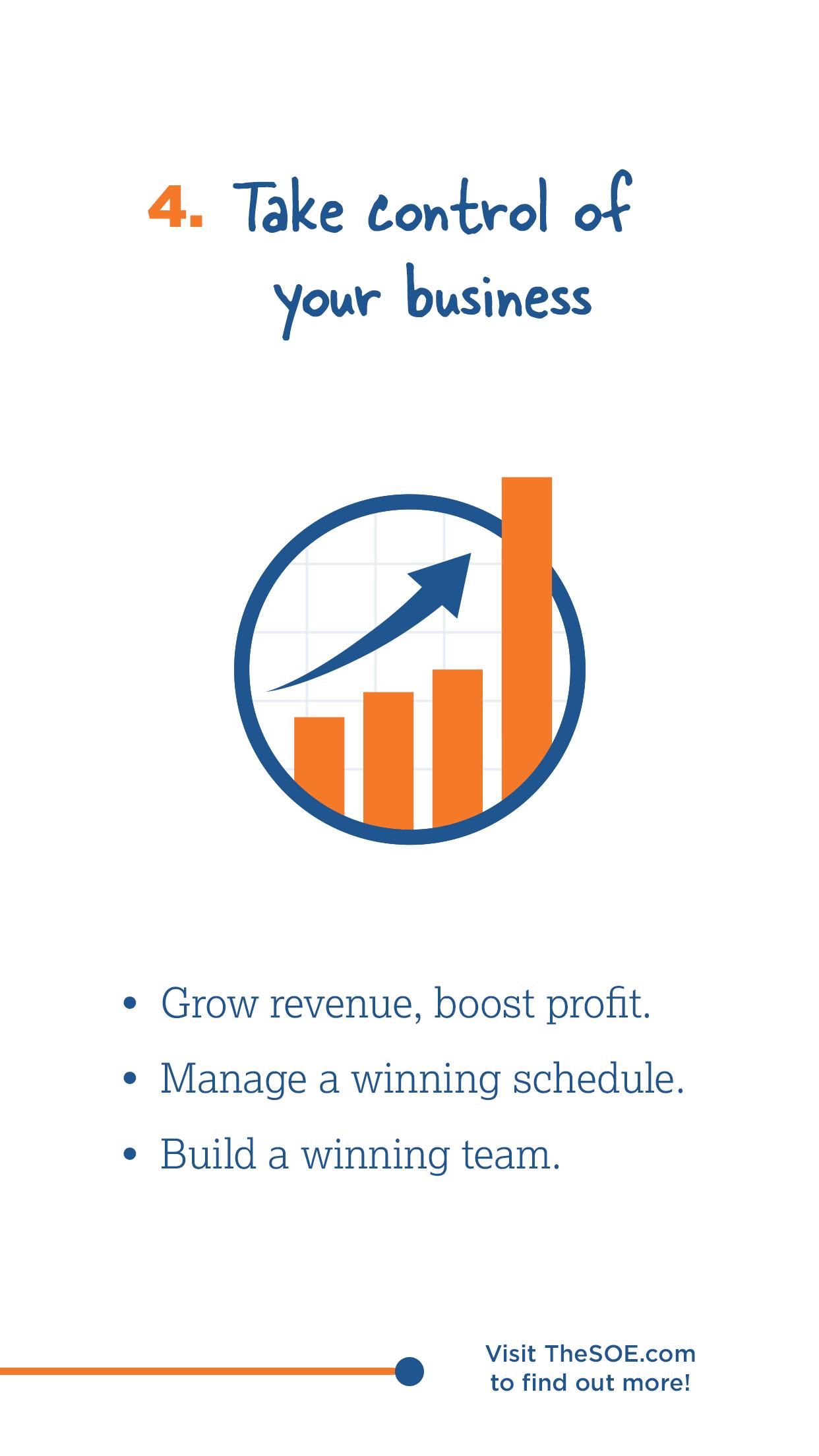 4. Take control of your business

• Grow revenue, boost profit.
• Manage a winning schedule.
• Build a winning team.

Visit TheSOE.com to find out more!